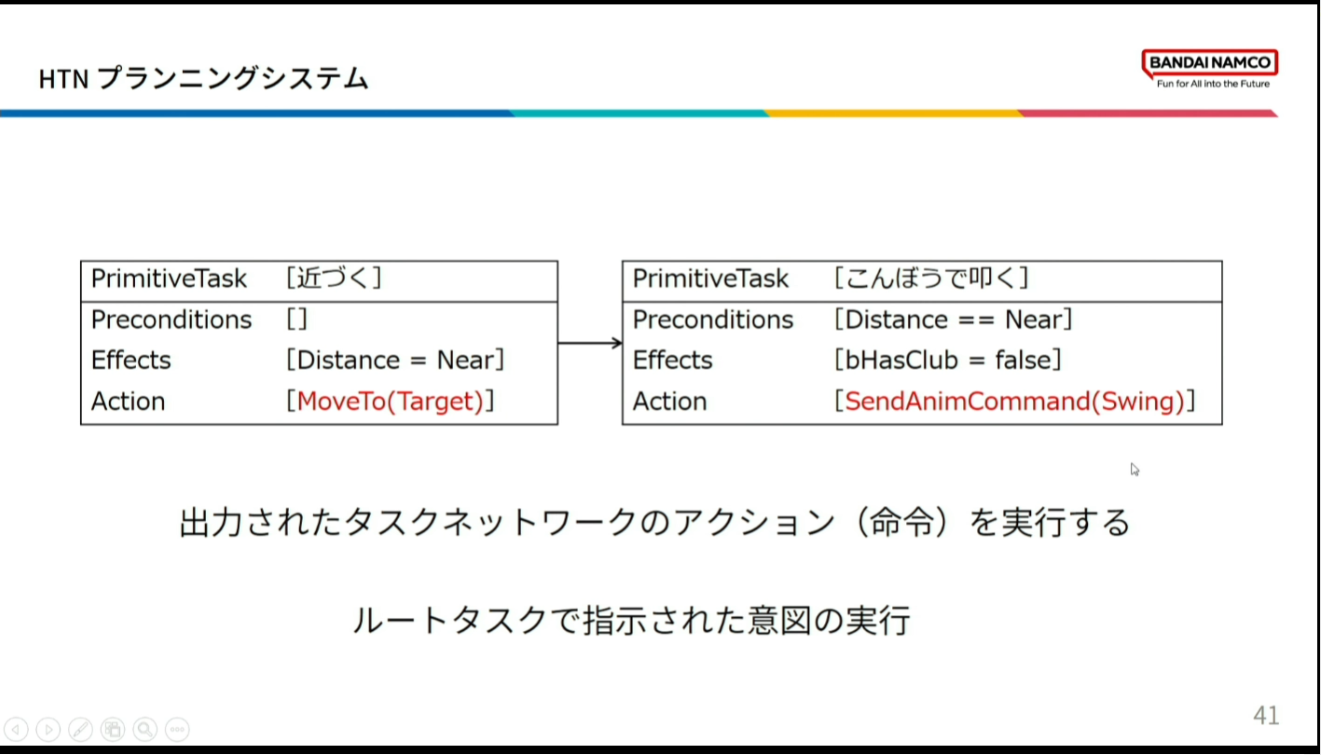 HTN プランニングシステム

BANDAI NAMCO
Fun for All into the Future

| PrimitiveTask | [近づく] |
|---|---|
| Preconditions | [] |
| Effects | [Distance = Near] |
| Action | [MoveTo(Target)] |

| PrimitiveTask | [こんぼうで叩く] |
|---|---|
| Preconditions | [Distance == Near] |
| Effects | [bHasClub = false] |
| Action | [SendAnimCommand(Swing)] |

出力されたタスクネットワークのアクション（命令）を実行する

ルートタスクで指示された意図の実行

41